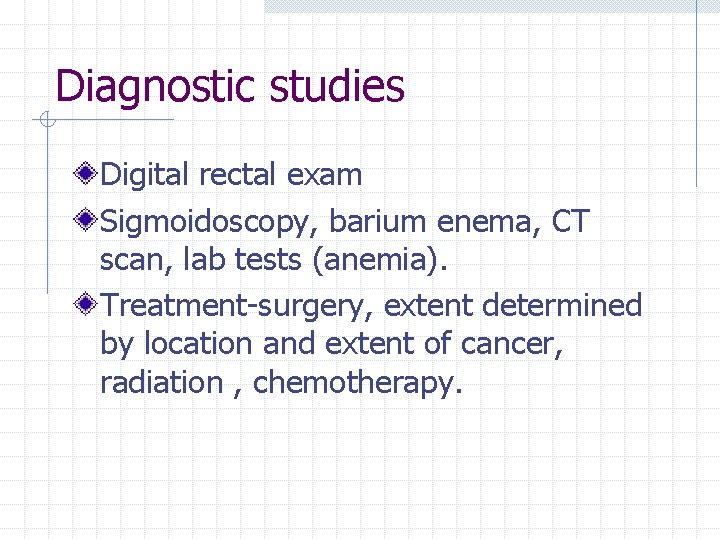 Diagnostic studies

Digital rectal exam

Sigmoidoscopy, barium enema, CT scan, lab tests (anemia).

Treatment-surgery, extent determined by location and extent of cancer, radiation , chemotherapy.